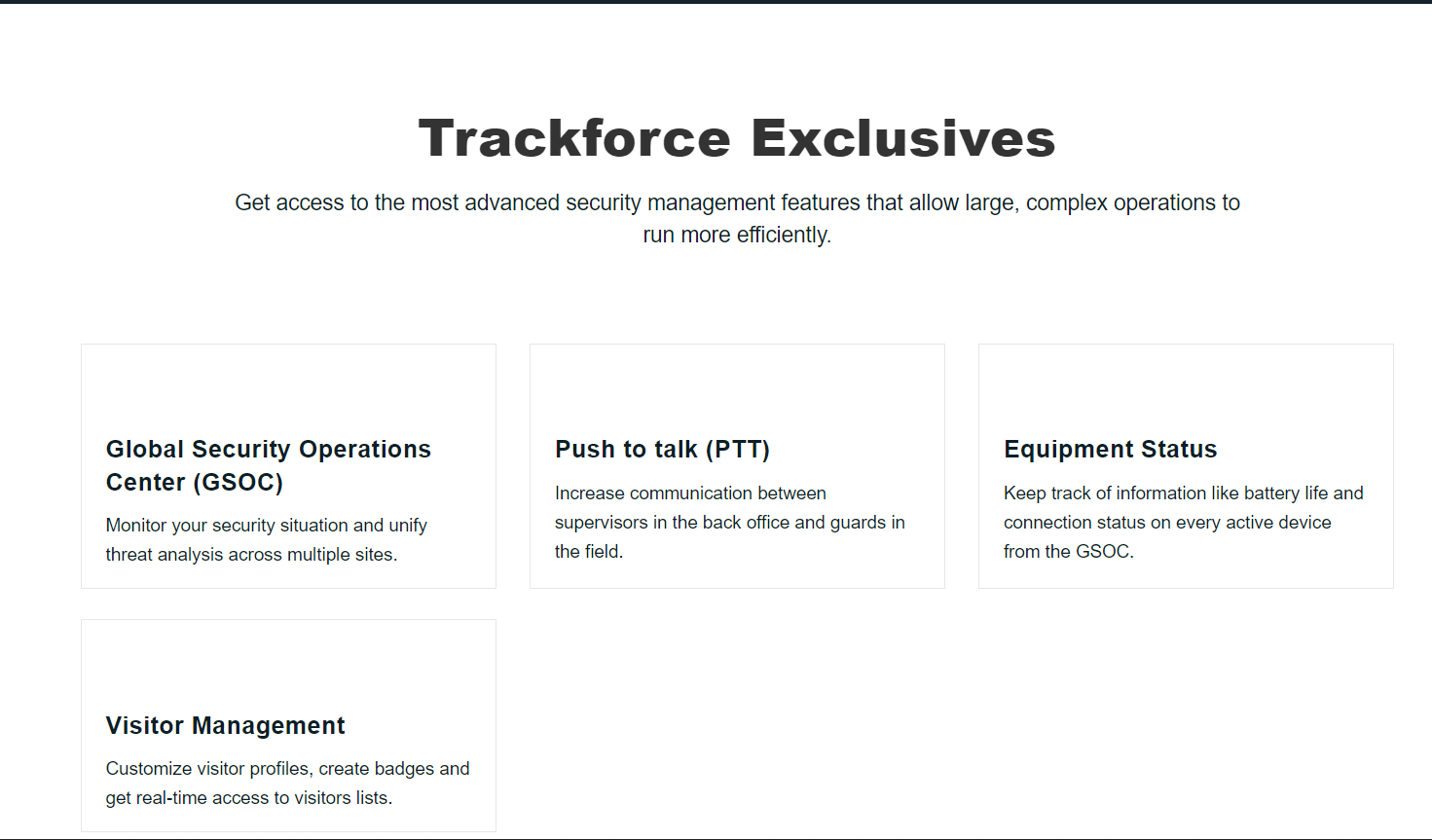 Trackforce Exclusives

Get access to the most advanced security management features that allow large, complex operations to run more efficiently.

Global Security Operations Center (GSOC)

Monitor your security situation and unify threat analysis across multiple sites.

Push to talk (PTT)

Increase communication between supervisors in the back office and guards in the field.

Equipment Status

Keep track of information like battery life and connection status on every active device from the GSOC.

Visitor Management

Customize visitor profiles, create badges and get real-time access to visitors lists.